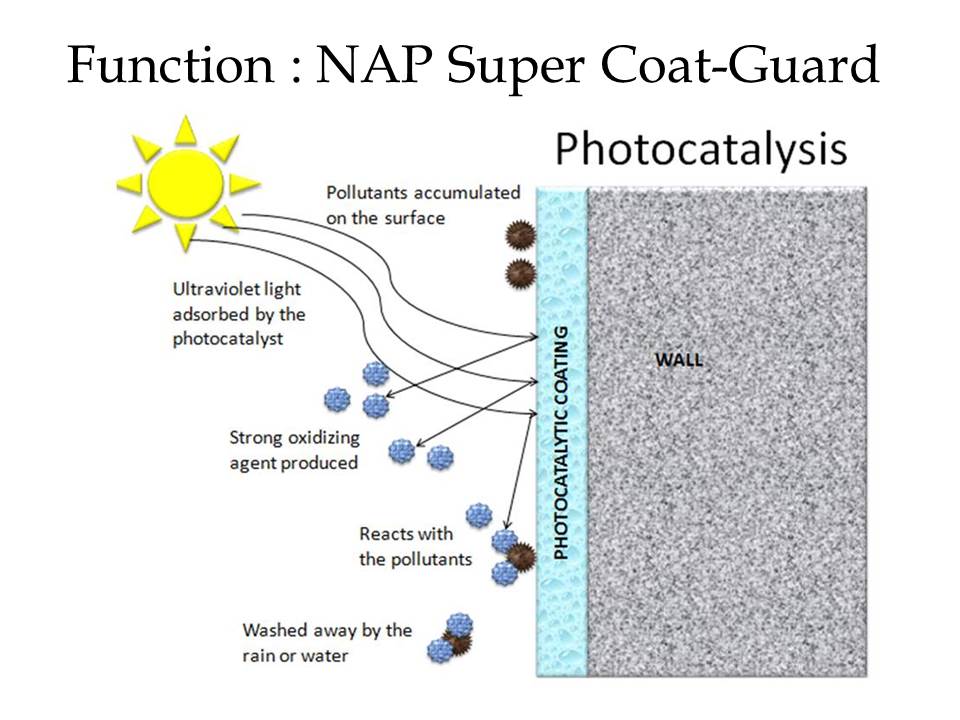 Function : NAP Super Coat-Guard

Photocatalysis

Pollutants accumulated on the surface

Ultraviolet light adsorbed by the photocatalyst

Strong oxidizing agent produced

Reacts with the pollutants

Washed away by the rain or water

PHOTOCATALYTIC COATING

WALL